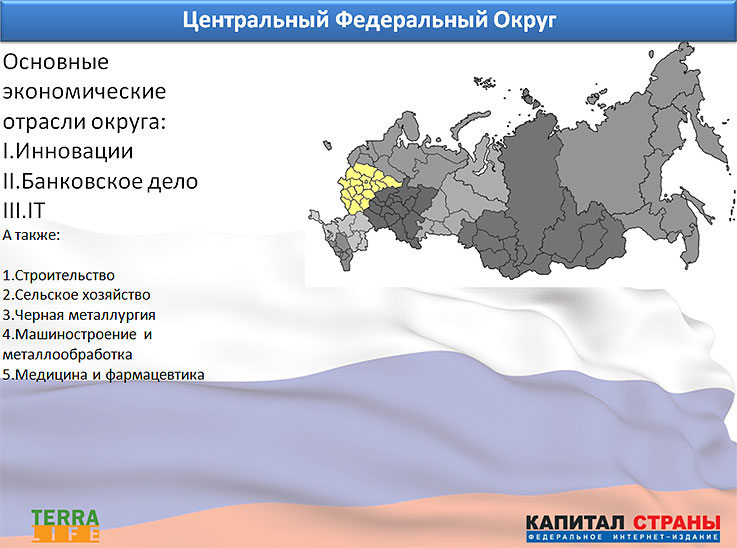 Центральный Федеральный Округ

Основные экономические отрасли округа:
I.Инновации
II.Банковское дело
III.IT
А также:

1.Строительство
2.Сельское хозяйство
3.Черная металлургия
4.Машиностроение и металлообработка
5.Медицина и фармацевтика

TERRA LIFE

КАПИТАЛ СТРАНЫ
ФЕДЕРАЛЬНОЕ ИНТЕРНЕТ-ИЗДАНИЕ